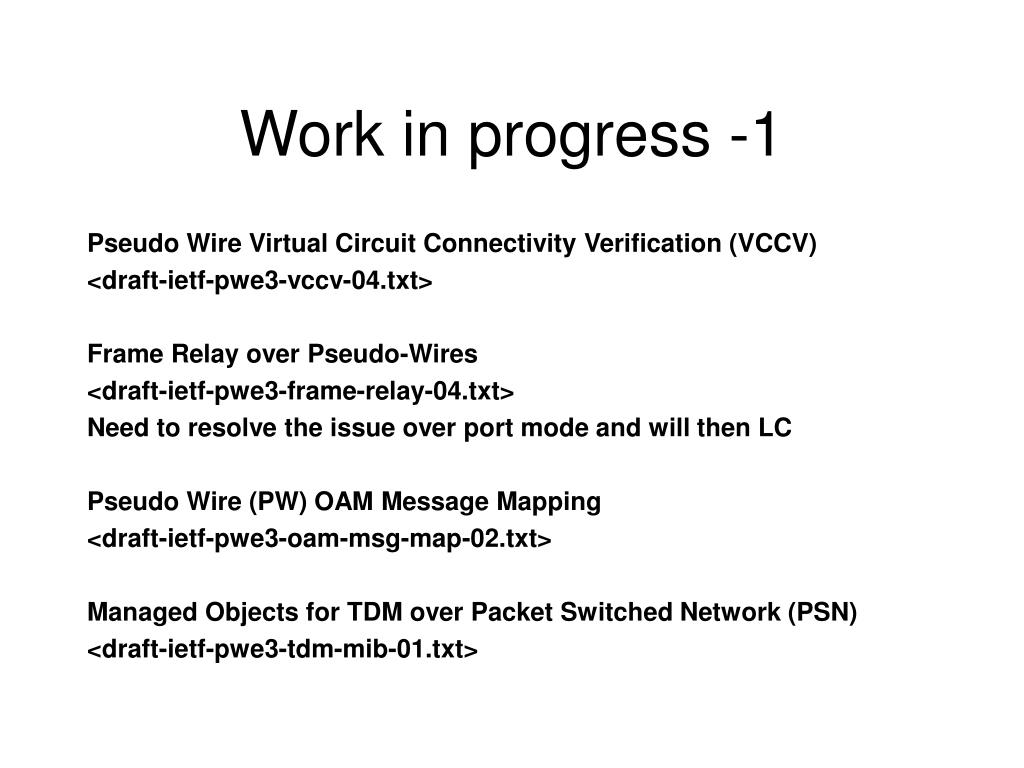 Work in progress -1

Pseudo Wire Virtual Circuit Connectivity Verification (VCCV)
<draft-ietf-pwe3-vccv-04.txt>

Frame Relay over Pseudo-Wires
<draft-ietf-pwe3-frame-relay-04.txt>
Need to resolve the issue over port mode and will then LC

Pseudo Wire (PW) OAM Message Mapping
<draft-ietf-pwe3-oam-msg-map-02.txt>

Managed Objects for TDM over Packet Switched Network (PSN)
<draft-ietf-pwe3-tdm-mib-01.txt>